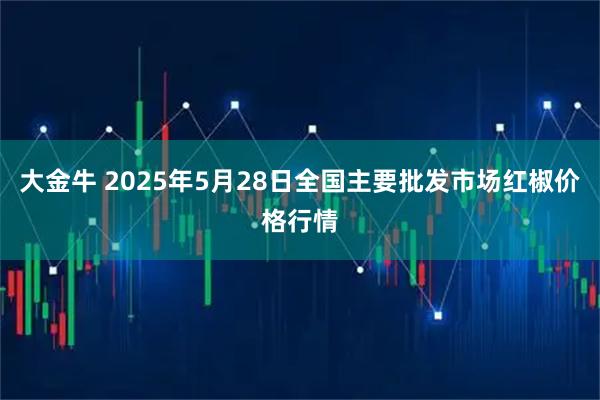 大金牛 2025年5月28日全国主要批发市场红椒价格行情